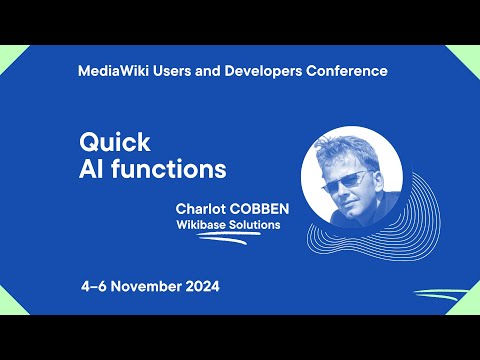 MediaWiki Users and Developers Conference

Quick
AI functions

Charlot COBBEN
Wikibase Solutions

4–6 November 2024